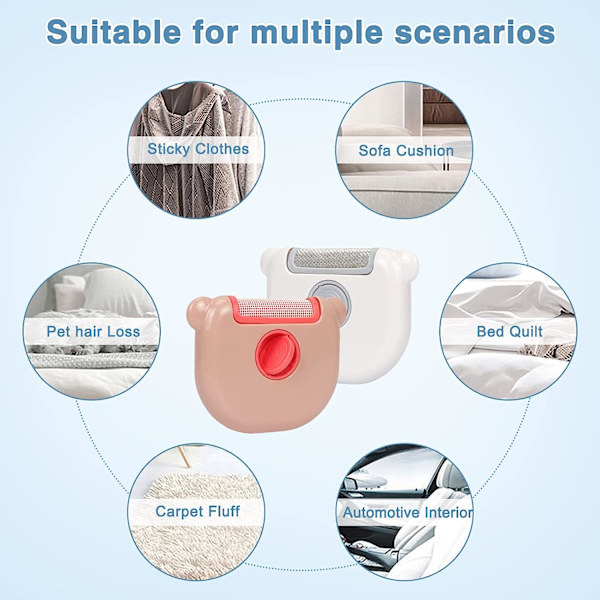 Suitable for multiple scenarios

Sticky Clothes

Sofa Cushion

Pet hair Loss

Bed Quilt

Carpet Fluff

Automotive Interior